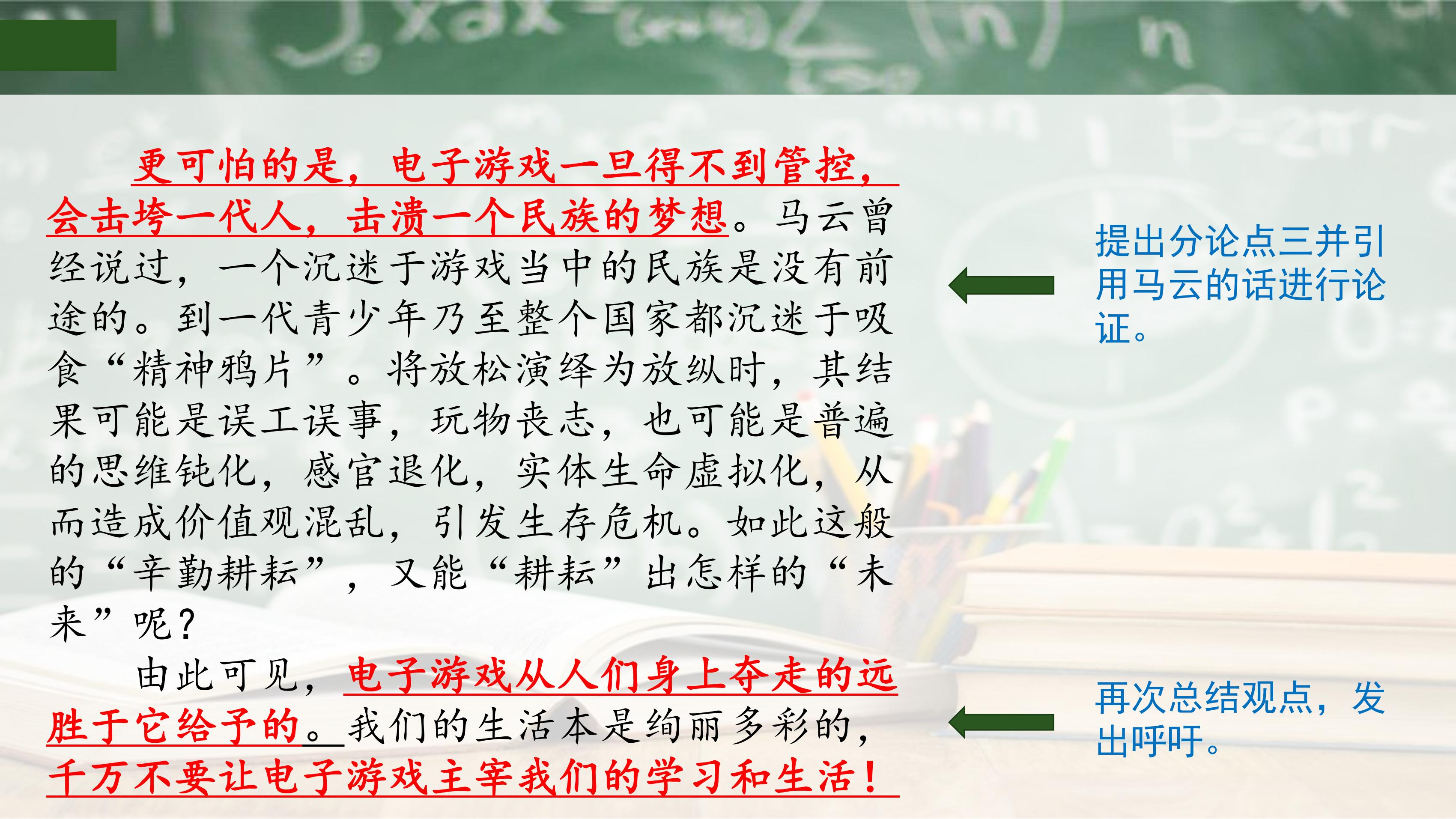 更可怕的是，电子游戏一旦得不到管控，会击垮一代人，击溃一个民族的梦想。马云曾经说过，一个沉迷于游戏当中的民族是没有前途的。到一代青少年乃至整个国家都沉迷于吸食“精神鸦片”。将放松演绎为放纵时，其结果可能是误工误事，玩物丧志，也可能是普遍的思维钝化，感官退化，实体生命虚拟化，从而造成价值观混乱，引发生存危机。如此这般的“辛勤耕耘”，又能“耕耘”出怎样的“未来”呢？

由此可见，电子游戏从人们身上夺走的远胜于它给予的。我们的生活本是绚丽多彩的，千万不要让电子游戏主宰我们的学习和生活！

提出分论点三并引用马云的话进行论证。

再次总结观点，发出呼吁。